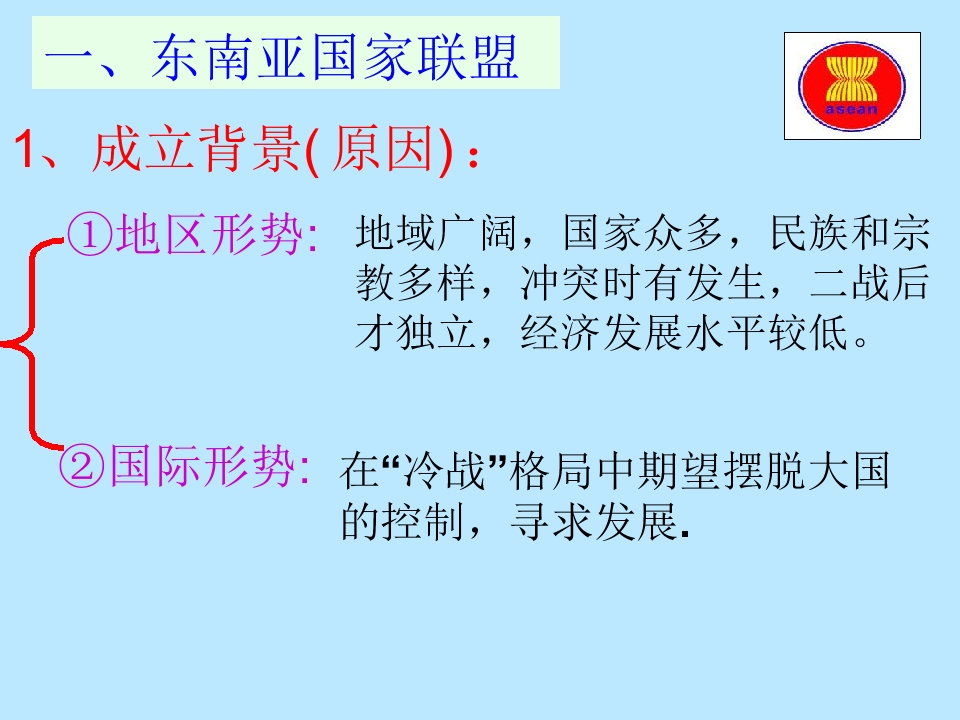 一、东南亚国家联盟

asean

1、成立背景(原因)：

①地区形势: 地域广阔，国家众多，民族和宗教多样，冲突时有发生，二战后才独立，经济发展水平较低。

②国际形势: 在“冷战”格局中期望摆脱大国的控制，寻求发展.